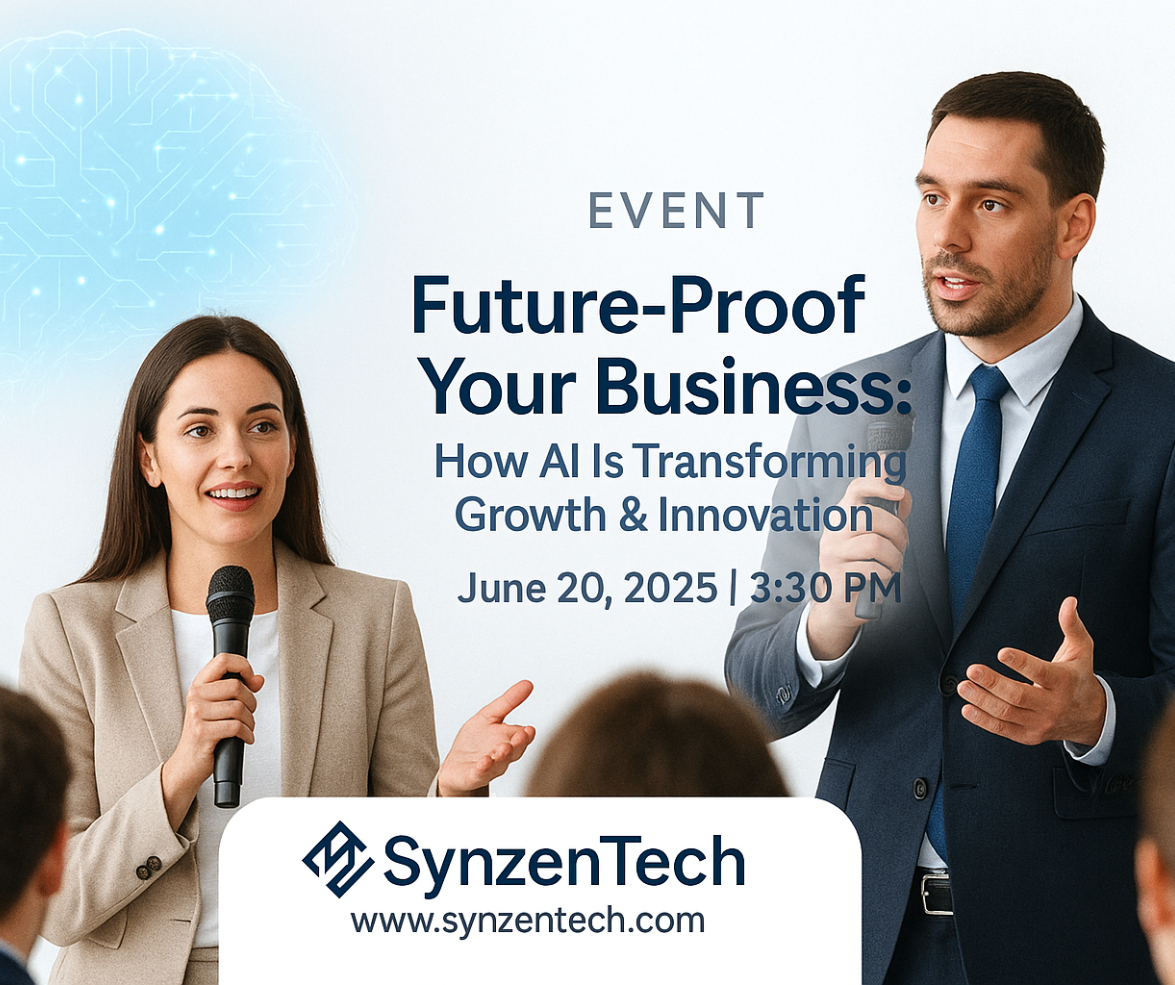 EVENT

Future-Proof Your Business:
How AI Is Transforming Growth & Innovation

June 20, 2025 | 3:30 PM

SynzenTech
www.synzentech.com